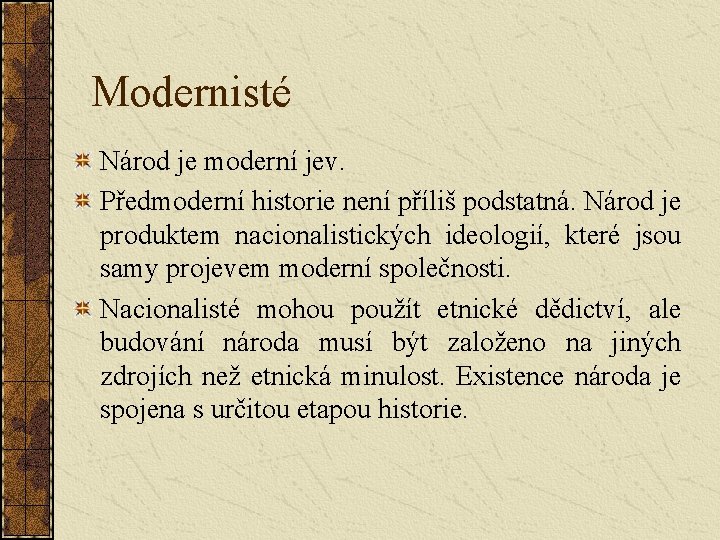 Modernisté

Národ je moderní jev.

Předmoderní historie není příliš podstatná. Národ je produktem nacionalistických ideologií, které jsou samy projevem moderní společnosti.

Nacionalisté mohou použít etnické dědictví, ale budování národa musí být založeno na jiných zdrojích než etnická minulost. Existence národa je spojena s určitou etapou historie.